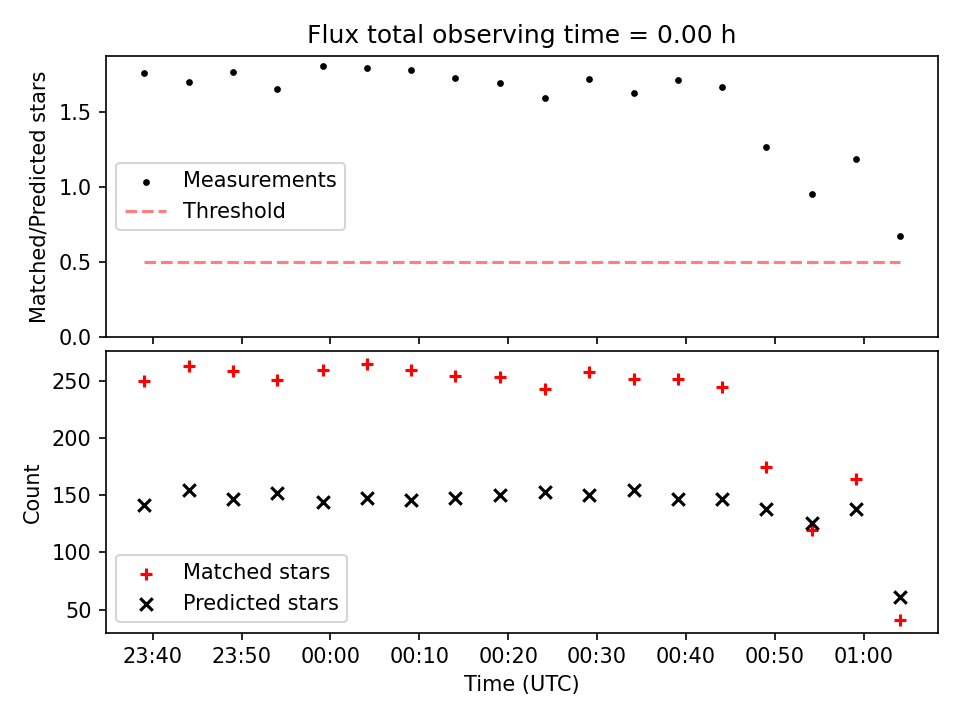 Flux total observing time = 0.00 h

Matched/Predicted stars

1.5
1.0
0.5
0.0

Measurements
Threshold

Count

250
200
150
100
50

Matched stars
Predicted stars

23:40 23:50 00:00 00:10 00:20 00:30 00:40 00:50 01:00

Time (UTC)